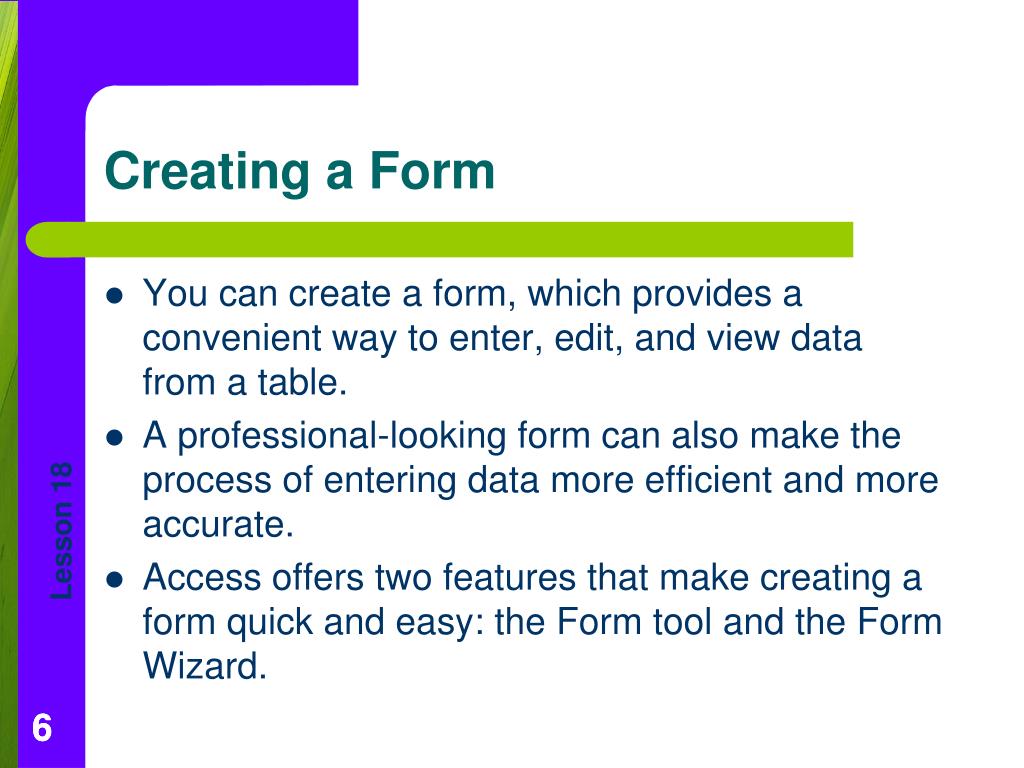 Creating a Form

- You can create a form, which provides a convenient way to enter, edit, and view data from a table.
- A professional-looking form can also make the process of entering data more efficient and more accurate.
- Access offers two features that make creating a form quick and easy: the Form tool and the Form Wizard.

Lesson 18

6